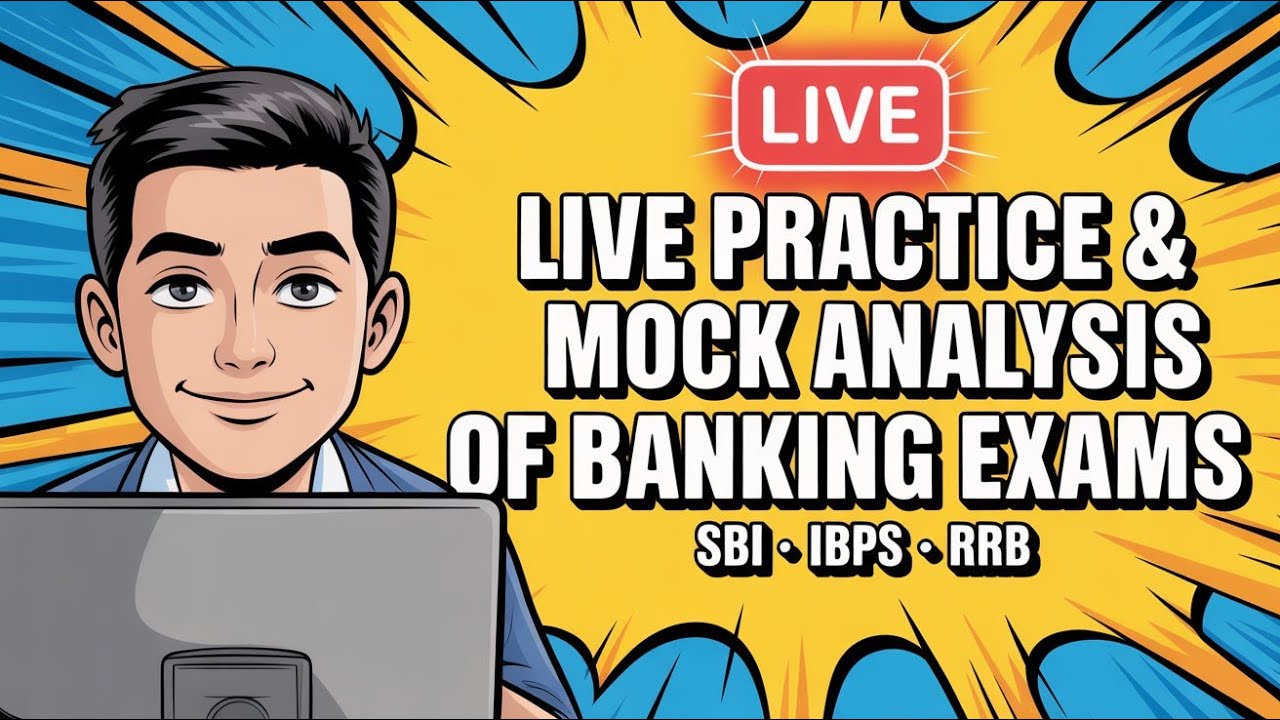 LIVE

LIVE PRACTICE & MOCK ANALYSIS OF BANKING EXAMS

SBI • IBPS • RRB